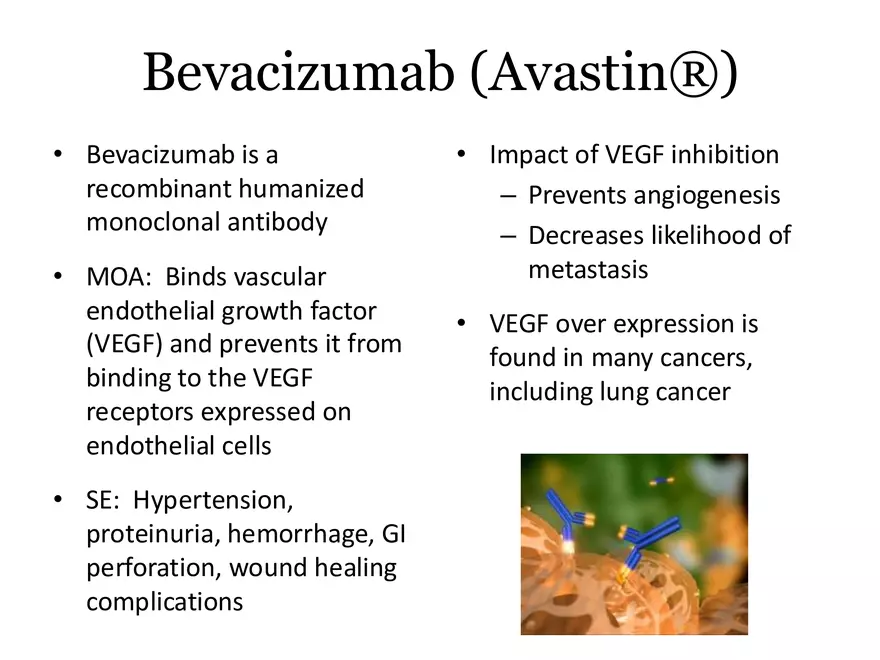 Bevacizumab (Avastin®)

• Bevacizumab is a recombinant humanized monoclonal antibody

• MOA: Binds vascular endothelial growth factor (VEGF) and prevents it from binding to the VEGF receptors expressed on endothelial cells

• SE: Hypertension, proteinuria, hemorrhage, GI perforation, wound healing complications

• Impact of VEGF inhibition
– Prevents angiogenesis
– Decreases likelihood of metastasis

• VEGF over expression is found in many cancers, including lung cancer